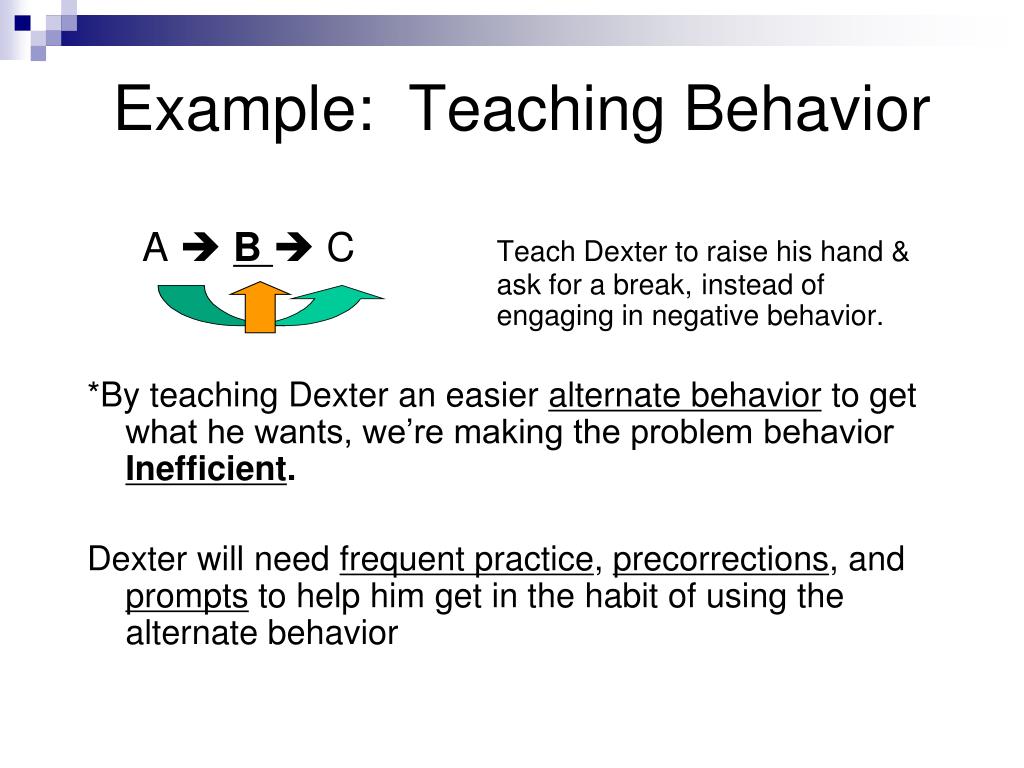 Example: Teaching Behavior

A ➔ B ➔ C

Teach Dexter to raise his hand & ask for a break, instead of engaging in negative behavior.

*By teaching Dexter an easier alternate behavior to get what he wants, we're making the problem behavior Inefficient.

Dexter will need frequent practice, precorrections, and prompts to help him get in the habit of using the alternate behavior